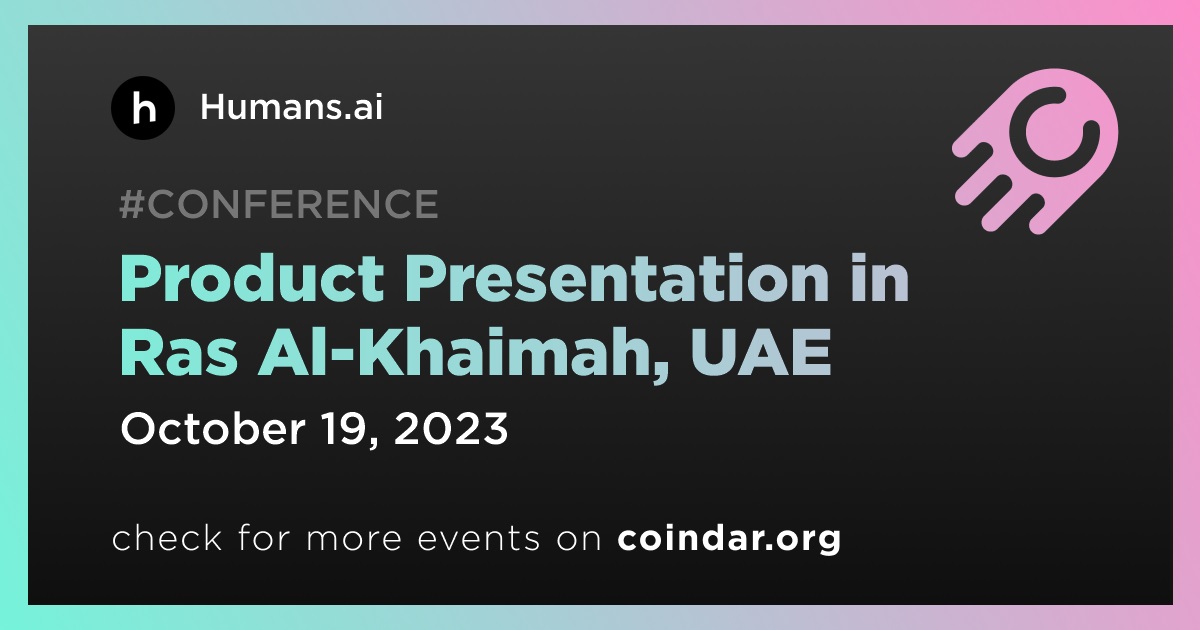 h Humans.ai

#CONFERENCE

Product Presentation in Ras Al-Khaimah, UAE

October 19, 2023

check for more events on coindar.org